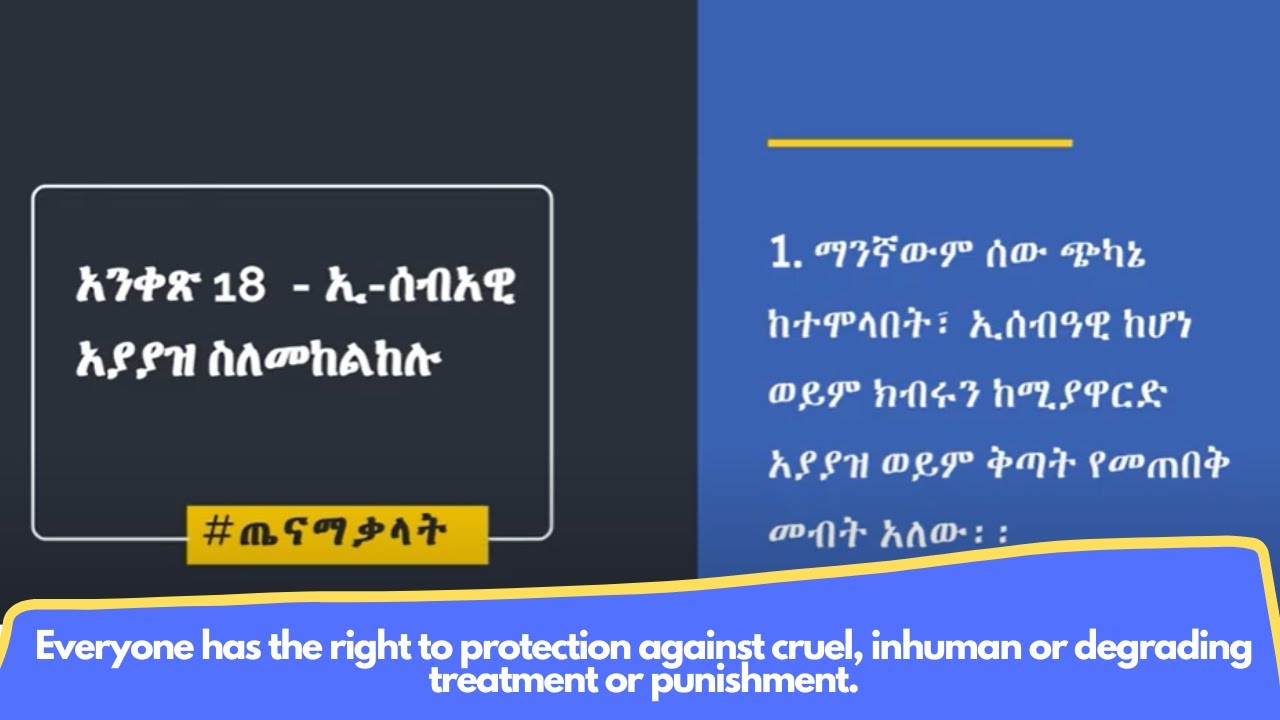 አንቀጽ 18 - ኢ-ሰብአዊ አያያዝ ስለመከልከሉ

#ጤናማቃላት

1. ማንኛውም ሰው ጭካኔ ከተሞላበት፣ ኢሰብዓዊ ከሆነ ወይም ክብሩን ከሚያዋርድ አያያዝ ወይም ቅጣት የመጠበቅ መብት አለው፡፡

Everyone has the right to protection against cruel, inhuman or degrading treatment or punishment.